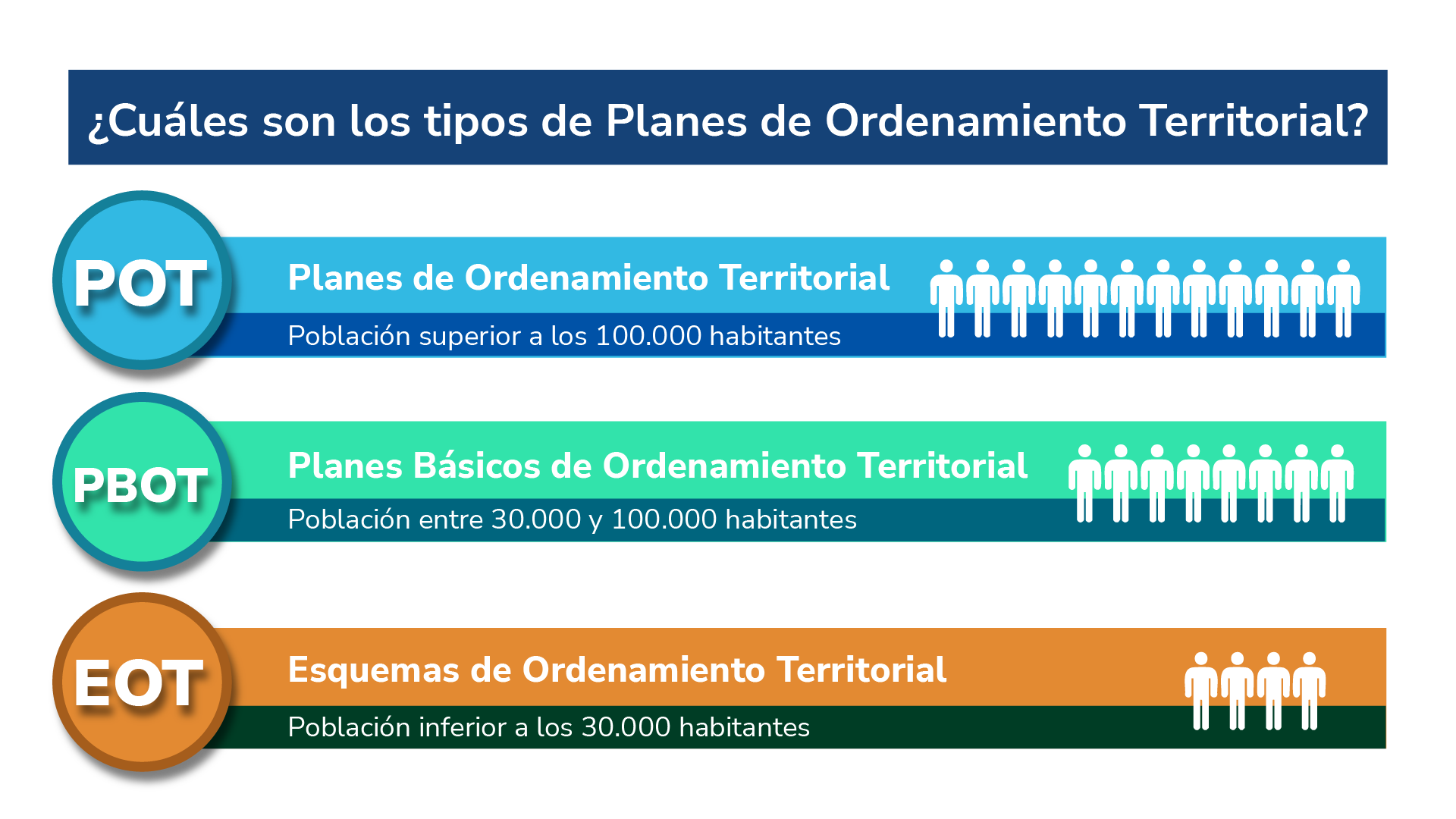 ¿Cuáles son los tipos de Planes de Ordenamiento Territorial?

POT

Planes de Ordenamiento Territorial

Población superior a los 100.000 habitantes

PBOT

Planes Básicos de Ordenamiento Territorial

Población entre 30.000 y 100.000 habitantes

EOT

Esquemas de Ordenamiento Territorial

Población inferior a los 30.000 habitantes